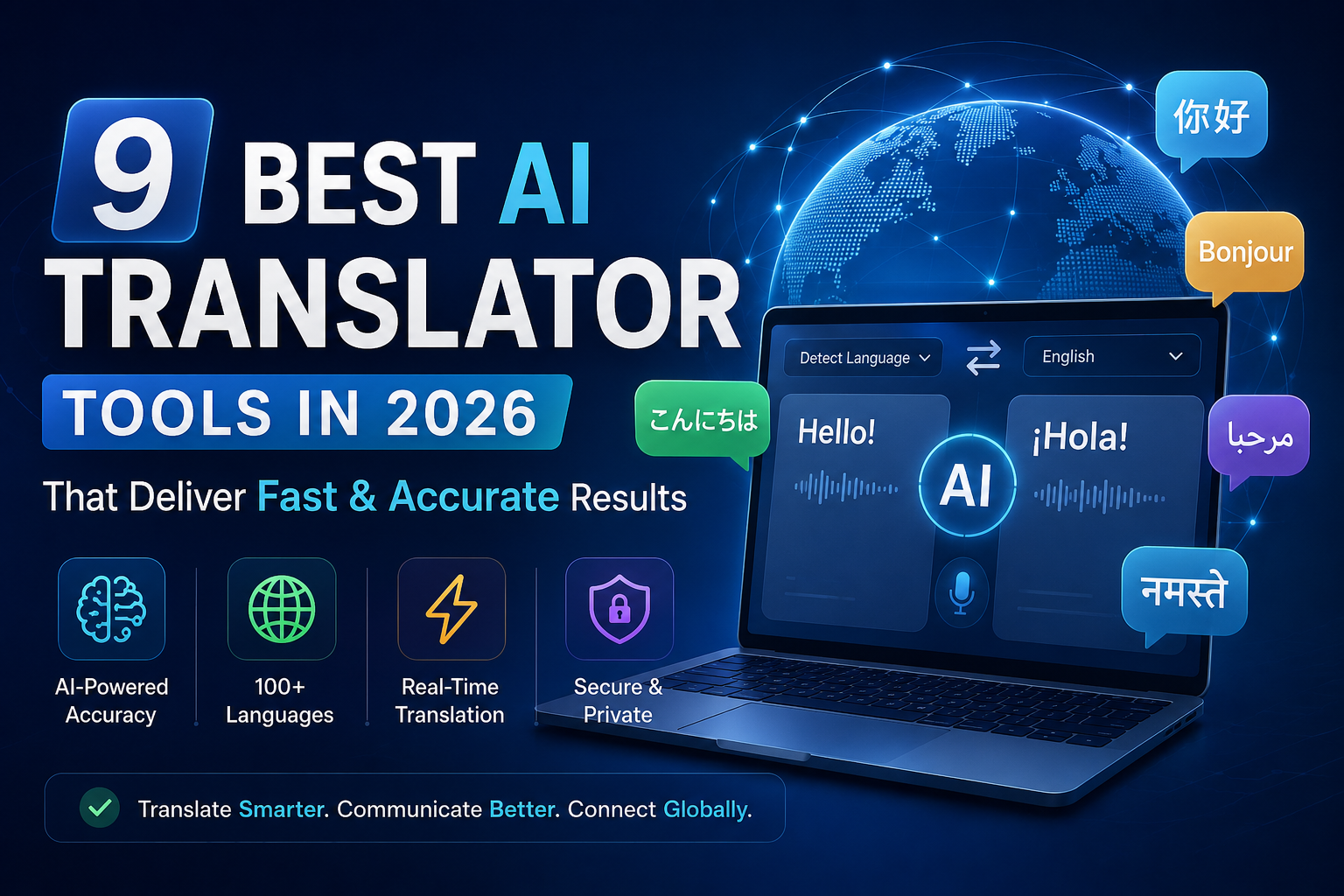 9 BEST AI TRANSLATOR
TOOLS IN 2026
That Deliver Fast & Accurate Results

AI-Powered Accuracy

100+ Languages

Real-Time Translation

Secure & Private

Translate Smarter. Communicate Better. Connect Globally.

你好

Bonjour

Detect Language

English

こんにちは

Hello!

AI

¡Hola!

مرحبا

नमस्ते